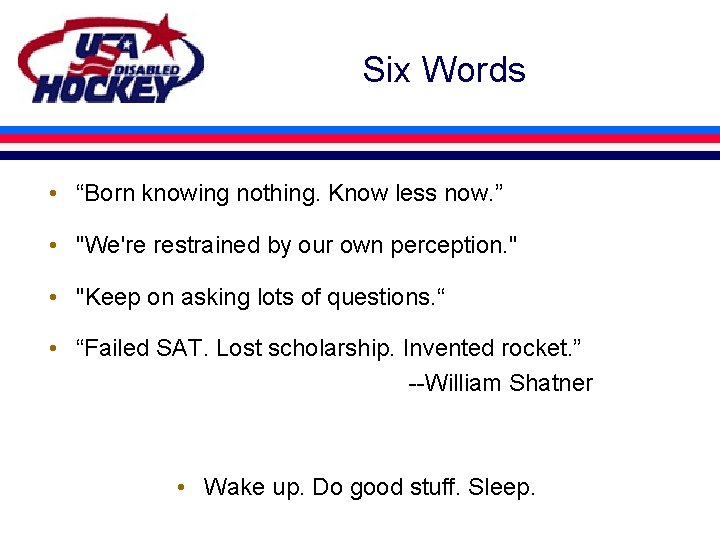 USA DISABLED HOCKEY

Six Words

• “Born knowing nothing. Know less now.”

• "We're restrained by our own perception."

• "Keep on asking lots of questions.“

• “Failed SAT. Lost scholarship. Invented rocket.”
--William Shatner

• Wake up. Do good stuff. Sleep.